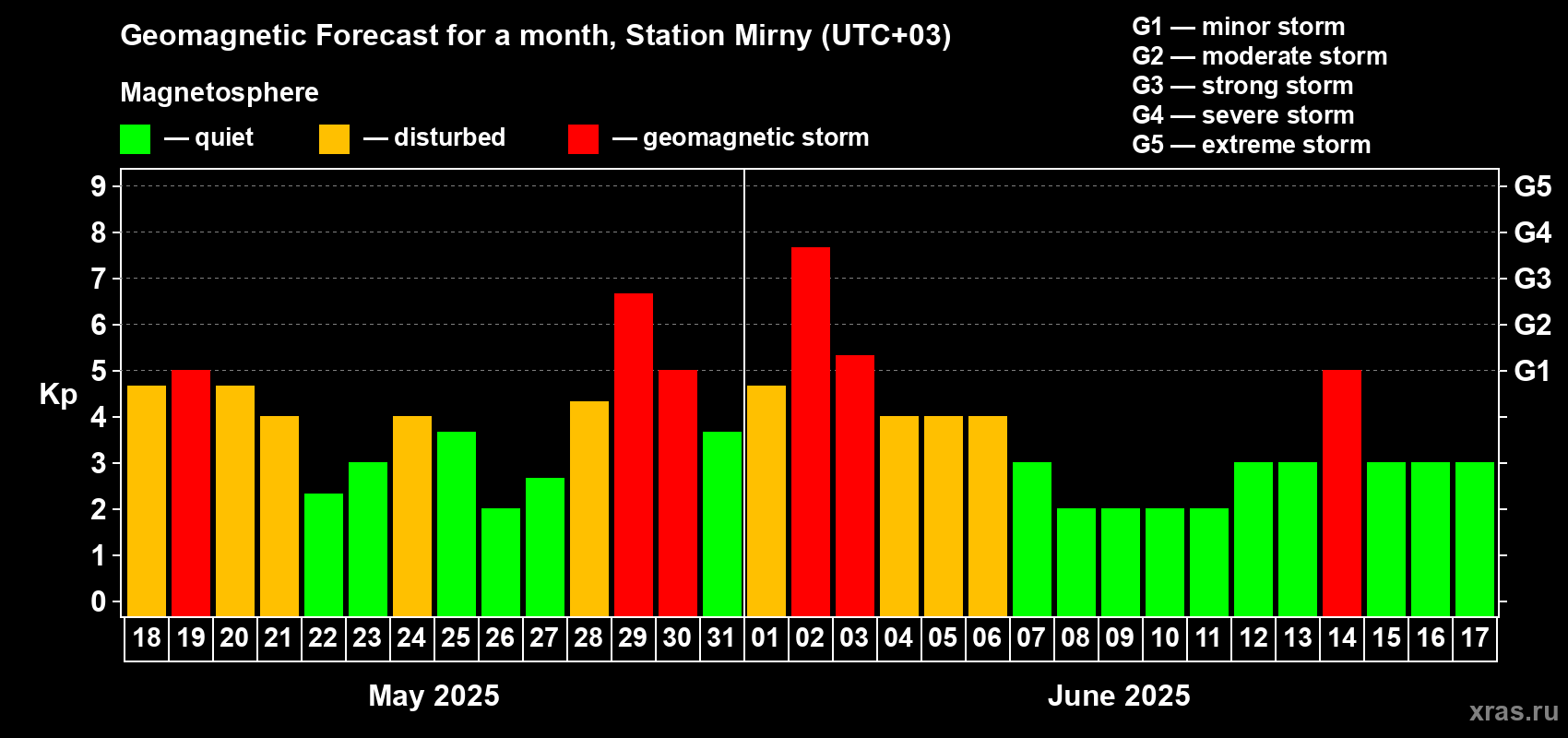 Geomagnetic Forecast for a month, Station Mirny (UTC+03)

Magnetosphere

— quiet — disturbed — geomagnetic storm

G1 — minor storm
G2 — moderate storm
G3 — strong storm
G4 — severe storm
G5 — extreme storm

Kp

9
8
7
6
5
4
3
2
1
0

G5
G4
G3
G2
G1

18 19 20 21 22 23 24 25 26 27 28 29 30 31 01 02 03 04 05 06 07 08 09 10 11 12 13 14 15 16 17

May 2025

June 2025

xras.ru